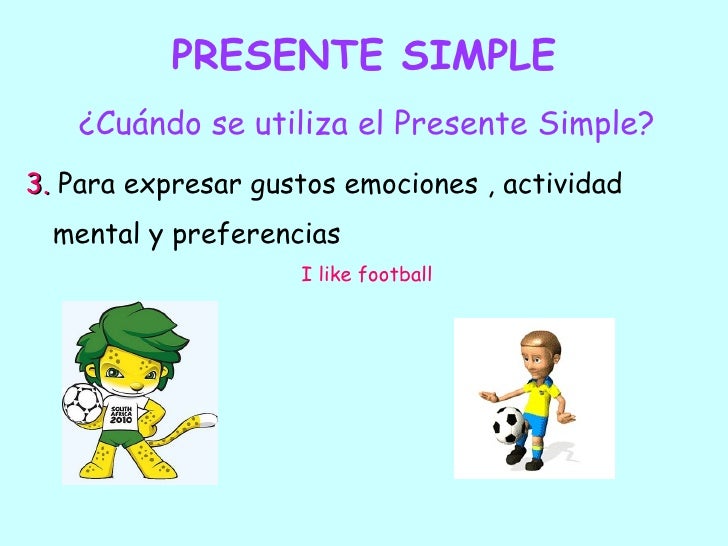 PRESENTE SIMPLE

¿Cuándo se utiliza el Presente Simple?

3. Para expresar gustos emociones , actividad mental y preferencias

I like football

SOUTH AFRICA 2010